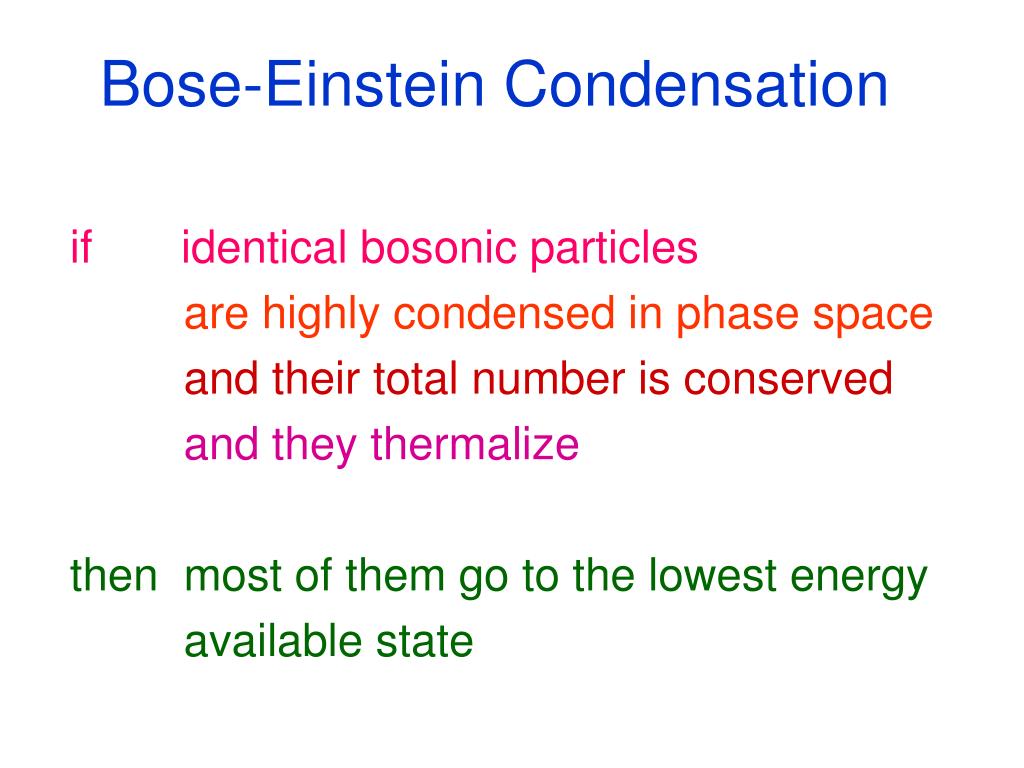 Bose-Einstein Condensation

if identical bosonic particles
are highly condensed in phase space
and their total number is conserved
and they thermalize

then most of them go to the lowest energy
available state